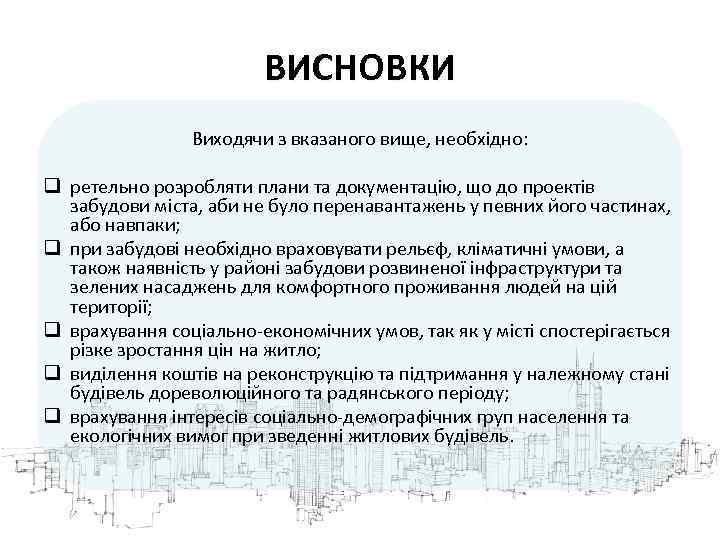 ВИСНОВКИ

Виходячи з вказаного вище, необхідно:

❑ ретельно розробляти плани та документацію, що до проектів забудови міста, аби не було перенавантажень у певних його частинах, або навпаки;
❑ при забудові необхідно враховувати рельєф, кліматичні умови, а також наявність у районі забудови розвиненої інфраструктури та зелених насаджень для комфортного проживання людей на цій території;
❑ врахування соціально-економічних умов, так як у місті спостерігається різке зростання цін на житло;
❑ виділення коштів на реконструкцію та підтримання у належному стані будівель дореволюційного та радянського періоду;
❑ врахування інтересів соціально-демографічних груп населення та екологічних вимог при зведенні житлових будівель.